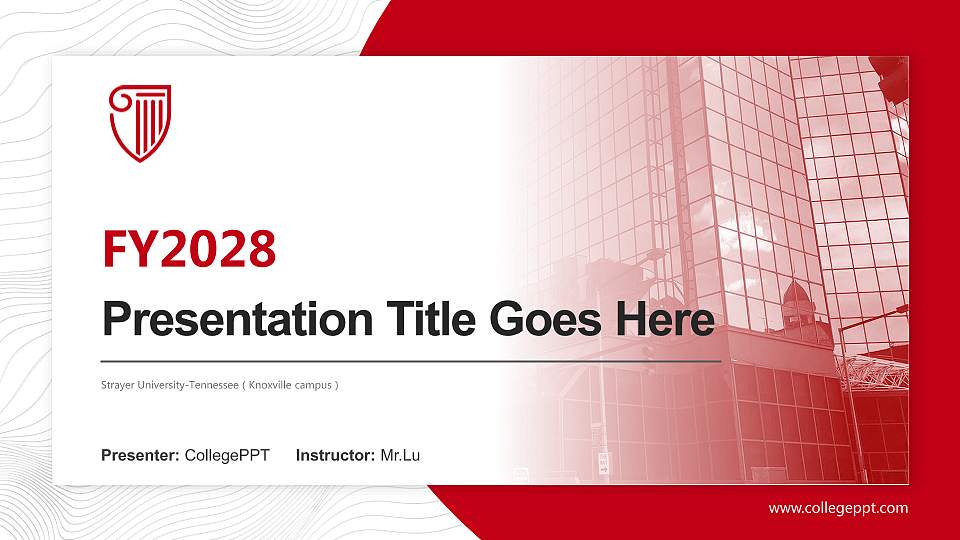 FY2028

Presentation Title Goes Here

Strayer University-Tennessee ( Knoxville campus )

Presenter: CollegePPT Instructor: Mr.Lu

www.collegeppt.com